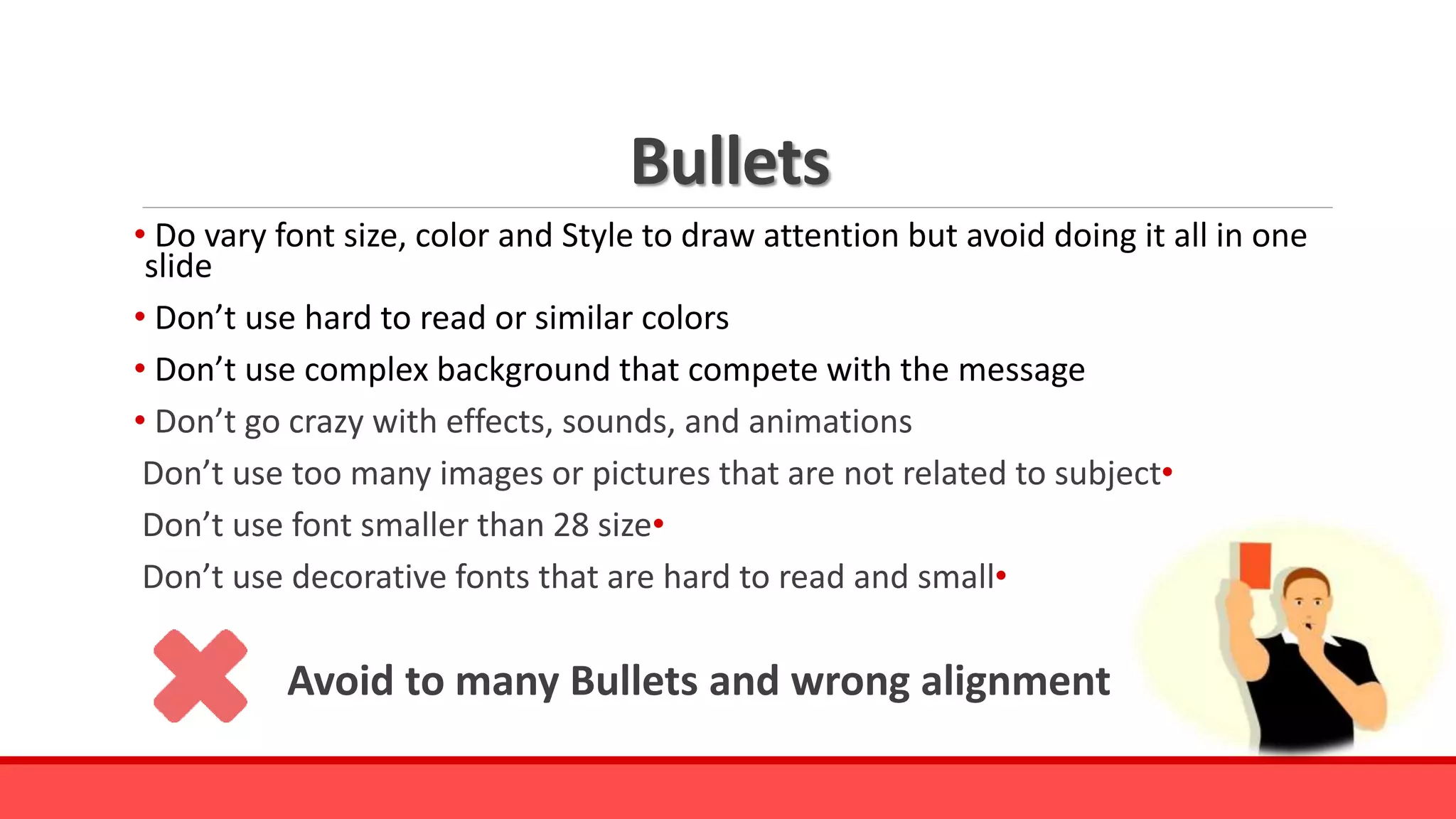 Bullets

• Do vary font size, color and Style to draw attention but avoid doing it all in one slide

• Don’t use hard to read or similar colors

• Don’t use complex background that compete with the message

• Don’t go crazy with effects, sounds, and animations

Don’t use too many images or pictures that are not related to subject•

Don’t use font smaller than 28 size•

Don’t use decorative fonts that are hard to read and small•

Avoid to many Bullets and wrong alignment